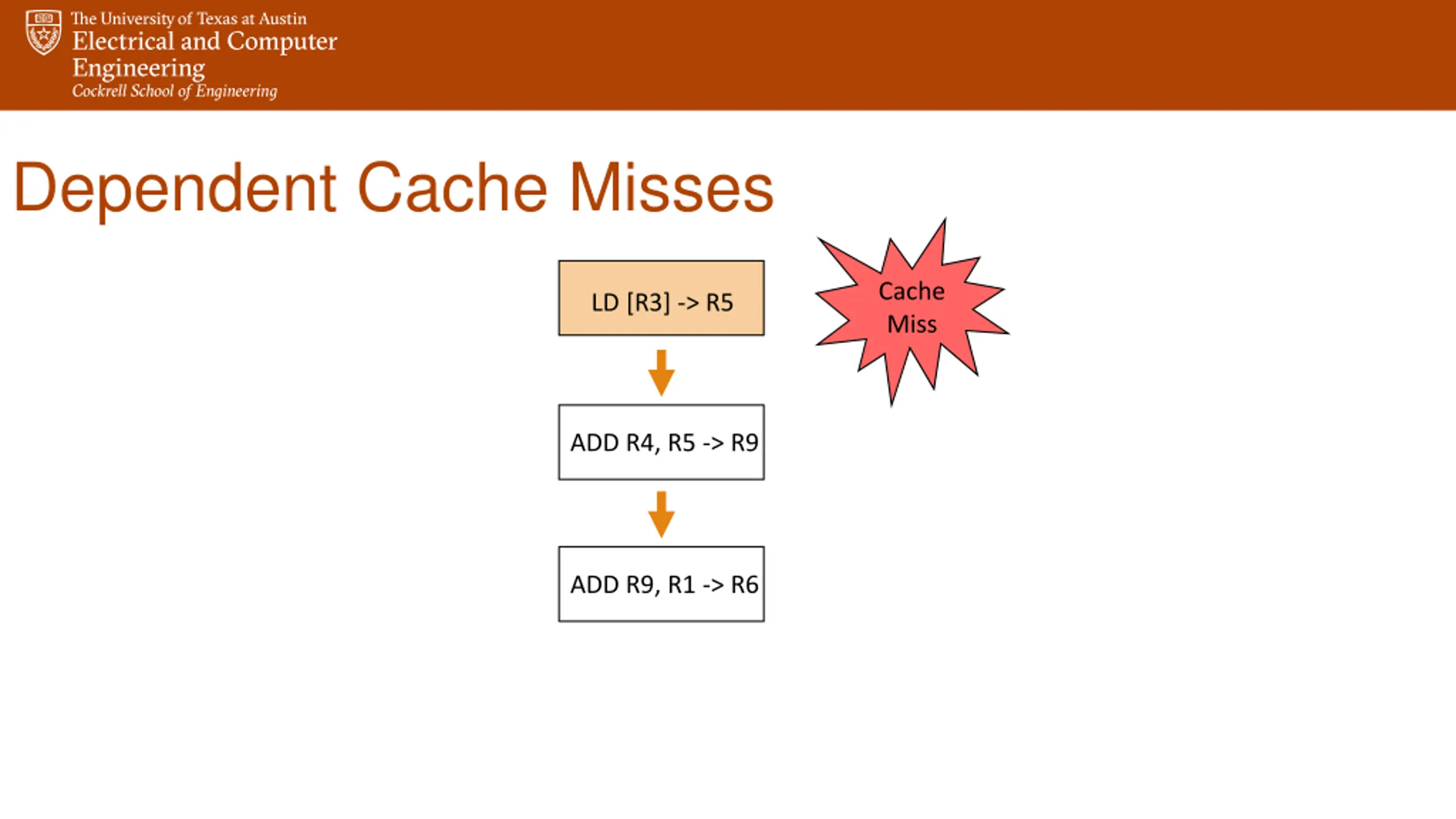 The University of Texas at Austin
Electrical and Computer Engineering
Cockrell School of Engineering

Dependent Cache Misses

LD [R3] -> R5

Cache Miss

ADD R4, R5 -> R9

ADD R9, R1 -> R6